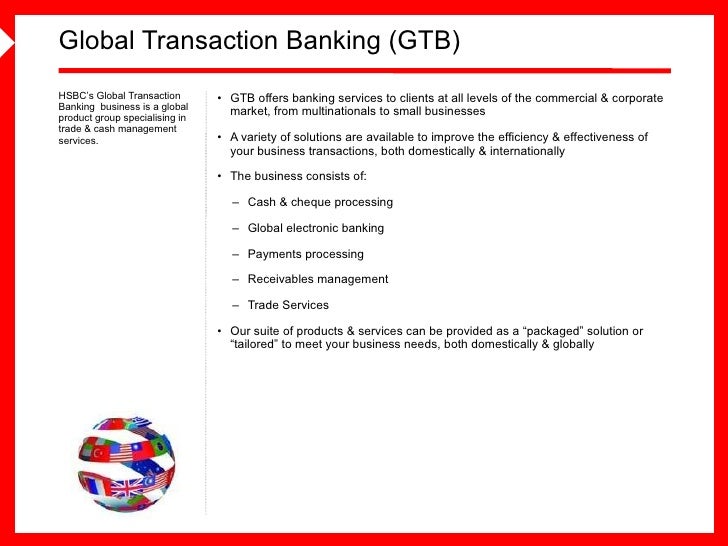 Global Transaction Banking (GTB)

HSBC's Global Transaction Banking business is a global product group specialising in trade & cash management services.

• GTB offers banking services to clients at all levels of the commercial & corporate market, from multinationals to small businesses

• A variety of solutions are available to improve the efficiency & effectiveness of your business transactions, both domestically & internationally

• The business consists of:

– Cash & cheque processing

– Global electronic banking

– Payments processing

– Receivables management

– Trade Services

• Our suite of products & services can be provided as a "packaged" solution or "tailored" to meet your business needs, both domestically & globally